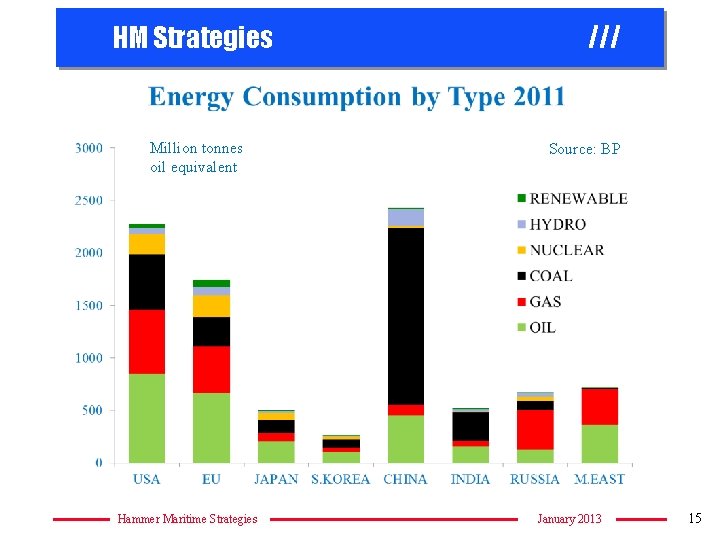 HM Strategies ///

Energy Consumption by Type 2011

Million tonnes oil equivalent

Source: BP

3000
2500
2000
1500
1000
500
0

RENEWABLE
HYDRO
NUCLEAR
COAL
GAS
OIL

USA EU JAPAN S.KOREA CHINA INDIA RUSSIA M.EAST

Hammer Maritime Strategies

January 2013

15